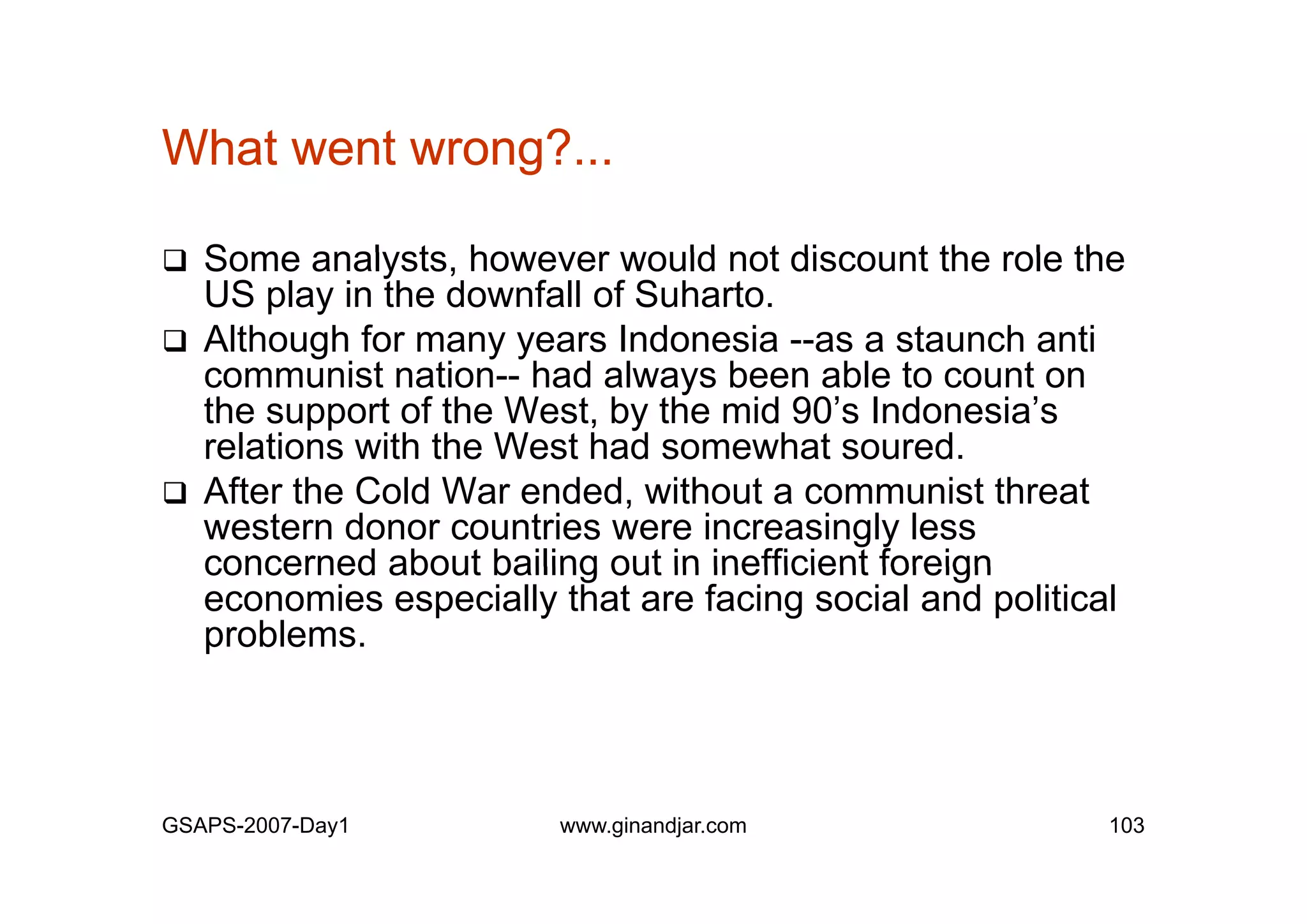 What went wrong?...

❑ Some analysts, however would not discount the role the US play in the downfall of Suharto.

❑ Although for many years Indonesia --as a staunch anti communist nation-- had always been able to count on the support of the West, by the mid 90’s Indonesia’s relations with the West had somewhat soured.

❑ After the Cold War ended, without a communist threat western donor countries were increasingly less concerned about bailing out in inefficient foreign economies especially that are facing social and political problems.

GSAPS-2007-Day1 www.ginandjar.com 103